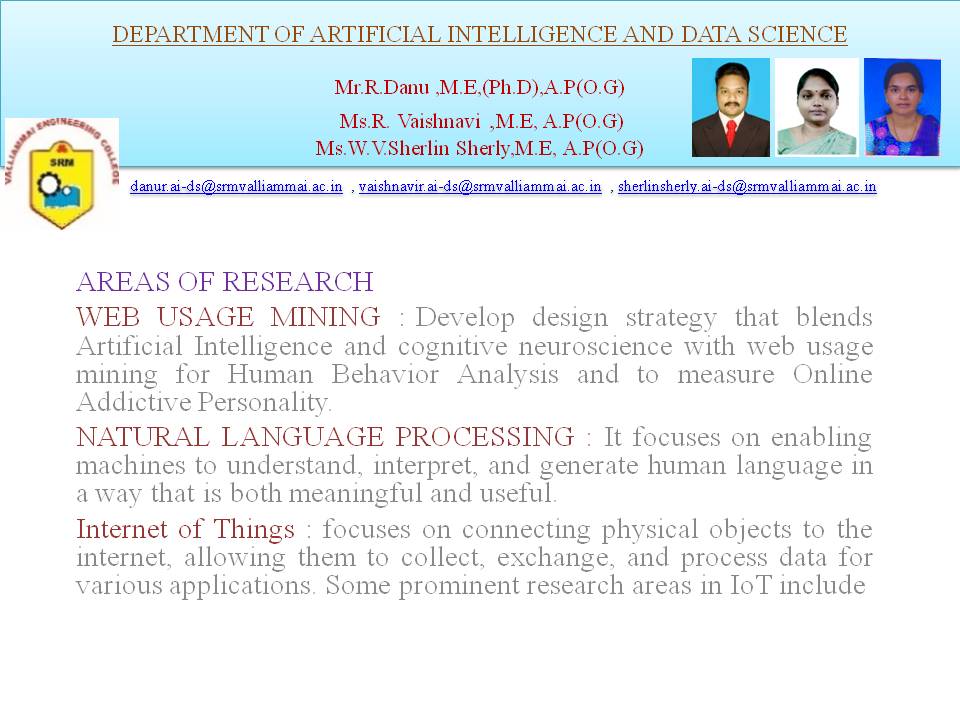 DEPARTMENT OF ARTIFICIAL INTELLIGENCE AND DATA SCIENCE

Mr.R.Danu ,M.E,(Ph.D),A.P(O.G)
Ms.R. Vaishnavi ,M.E, A.P(O.G)
Ms.W.V.Sherlin Sherly,M.E, A.P(O.G)

VALLIAMMAI ENGINEERING COLLEGE
SRM

danur.ai-ds@srmvalliammai.ac.in , vaishnavir.ai-ds@srmvalliammai.ac.in , sherlinsherly.ai-ds@srmvalliammai.ac.in

AREAS OF RESEARCH

WEB USAGE MINING : Develop design strategy that blends Artificial Intelligence and cognitive neuroscience with web usage mining for Human Behavior Analysis and to measure Online Addictive Personality.

NATURAL LANGUAGE PROCESSING : It focuses on enabling machines to understand, interpret, and generate human language in a way that is both meaningful and useful.

Internet of Things : focuses on connecting physical objects to the internet, allowing them to collect, exchange, and process data for various applications. Some prominent research areas in IoT include